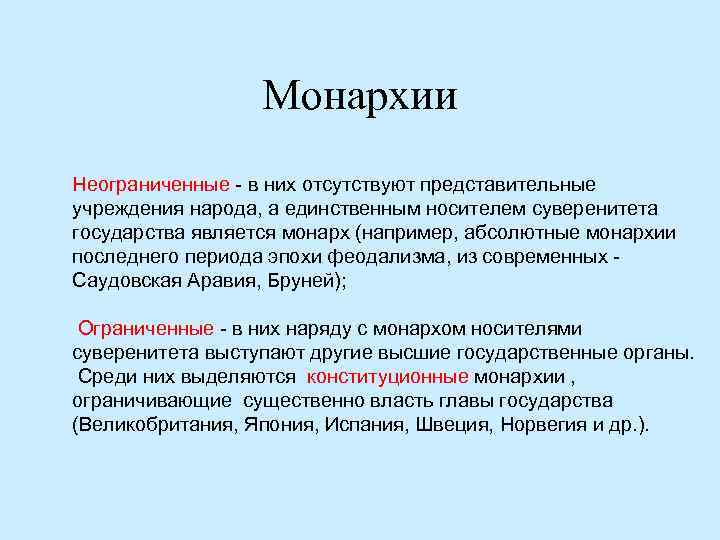 Монархии

Неограниченные - в них отсутствуют представительные учреждения народа, а единственным носителем суверенитета государства является монарх (например, абсолютные монархии последнего периода эпохи феодализма, из современных - Саудовская Аравия, Бруней);

Ограниченные - в них наряду с монархом носителями суверенитета выступают другие высшие государственные органы. Среди них выделяются конституционные монархии , ограничивающие существенно власть главы государства (Великобритания, Япония, Испания, Швеция, Норвегия и др.).